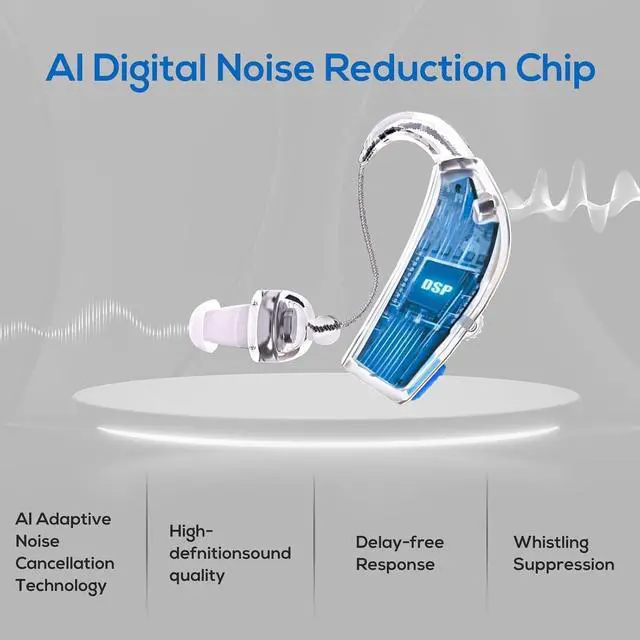 AI Digital Noise Reduction Chip

DSP

AI Adaptive Noise Cancellation Technology

High-defnitionsound quality

Delay-free Response

Whistling Suppression